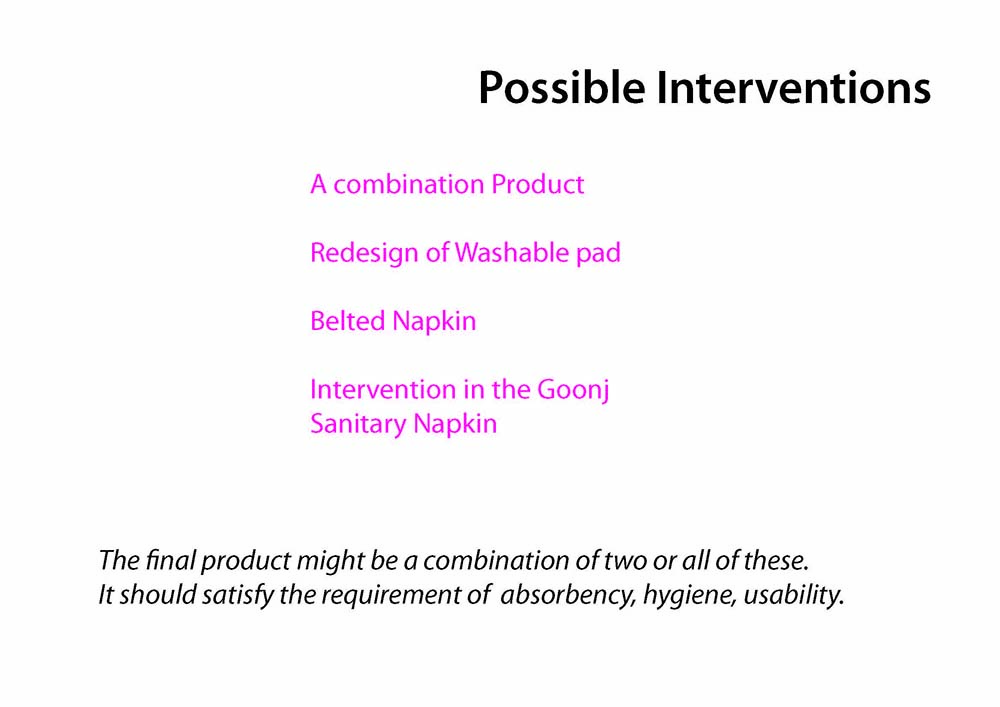 Possible Interventions

A combination Product

Redesign of Washable pad

Belted Napkin

Intervention in the Goonj Sanitary Napkin

The final product might be a combination of two or all of these.
It should satisfy the requirement of absorbency, hygiene, usability.